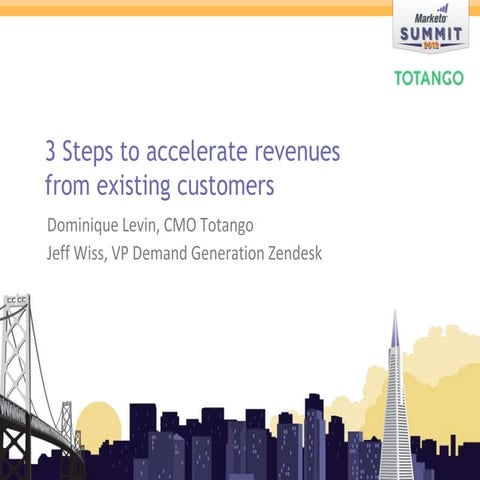 Marketo
SUMMIT
2012

TOTANGO

3 Steps to accelerate revenues from existing customers

Dominique Levin, CMO Totango

Jeff Wiss, VP Demand Generation Zendesk